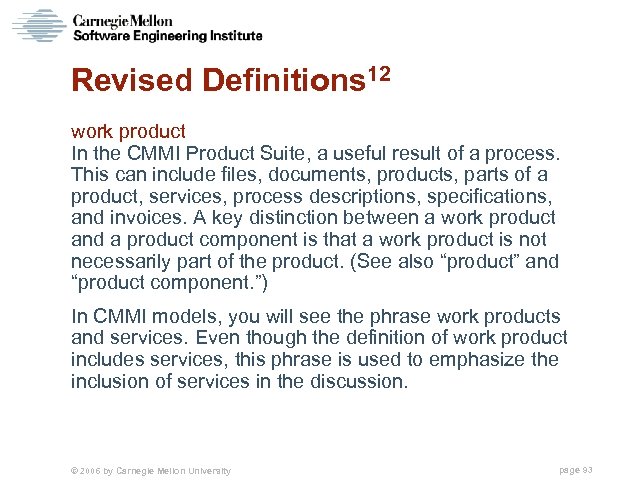 Carnegie Mellon
Software Engineering Institute

Revised Definitions$^{12}$

work product
In the CMMI Product Suite, a useful result of a process. This can include files, documents, products, parts of a product, services, process descriptions, specifications, and invoices. A key distinction between a work product and a product component is that a work product is not necessarily part of the product. (See also “product” and “product component.”)

In CMMI models, you will see the phrase work products and services. Even though the definition of work product includes services, this phrase is used to emphasize the inclusion of services in the discussion.

© 2006 by Carnegie Mellon University

page 93